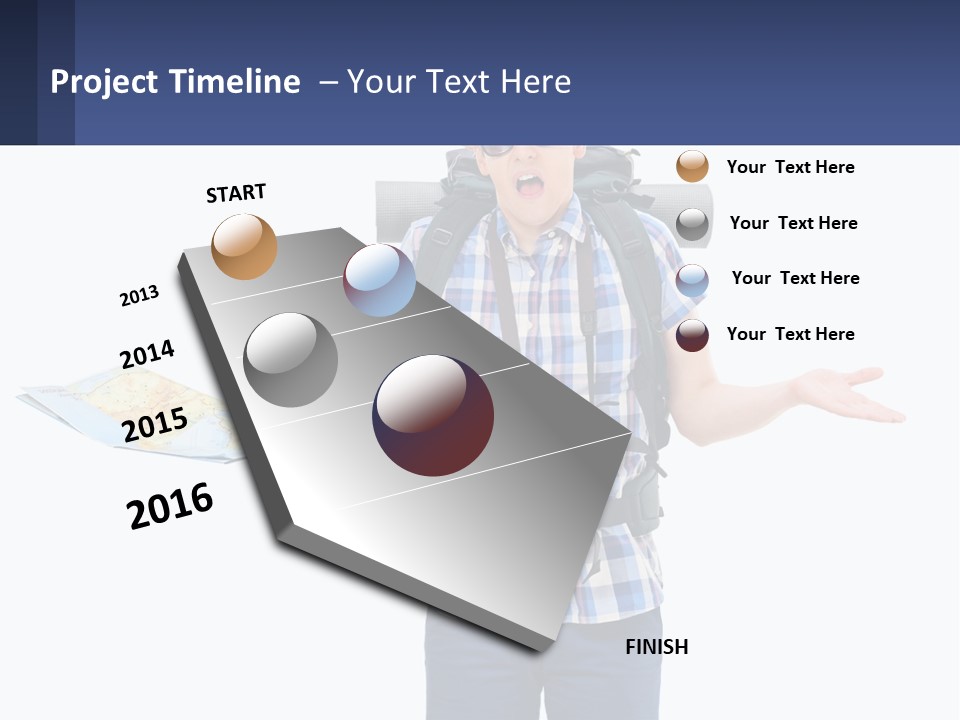 Project Timeline – Your Text Here

START

2013

2014

2015

2016

FINISH

Your Text Here

Your Text Here

Your Text Here

Your Text Here